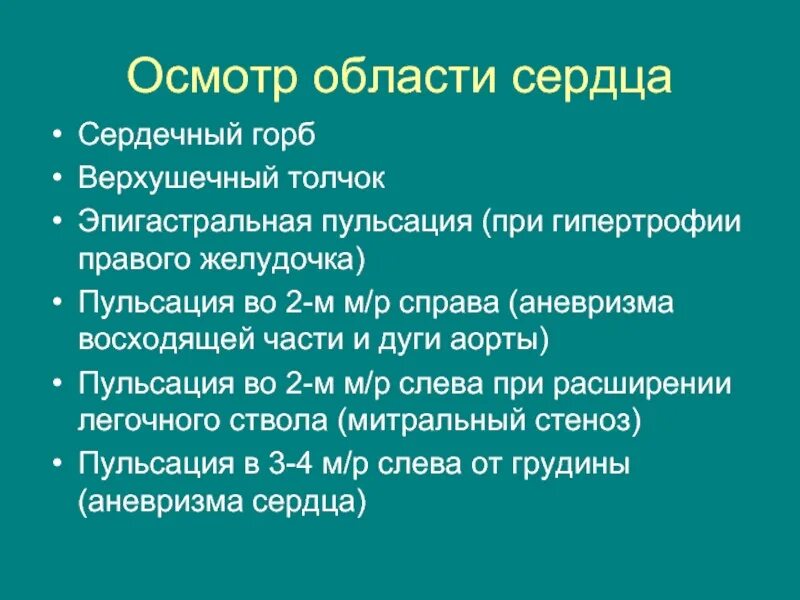 Осмотр области сердца

• Сердечный горб
• Верхушечный толчок
• Эпигастральная пульсация (при гипертрофии правого желудочка)
• Пульсация во 2-м м/р справа (аневризма восходящей части и дуги аорты)
• Пульсация во 2-м м/р слева при расширении легочного ствола (митральный стеноз)
• Пульсация в 3-4 м/р слева от грудины (аневризма сердца)